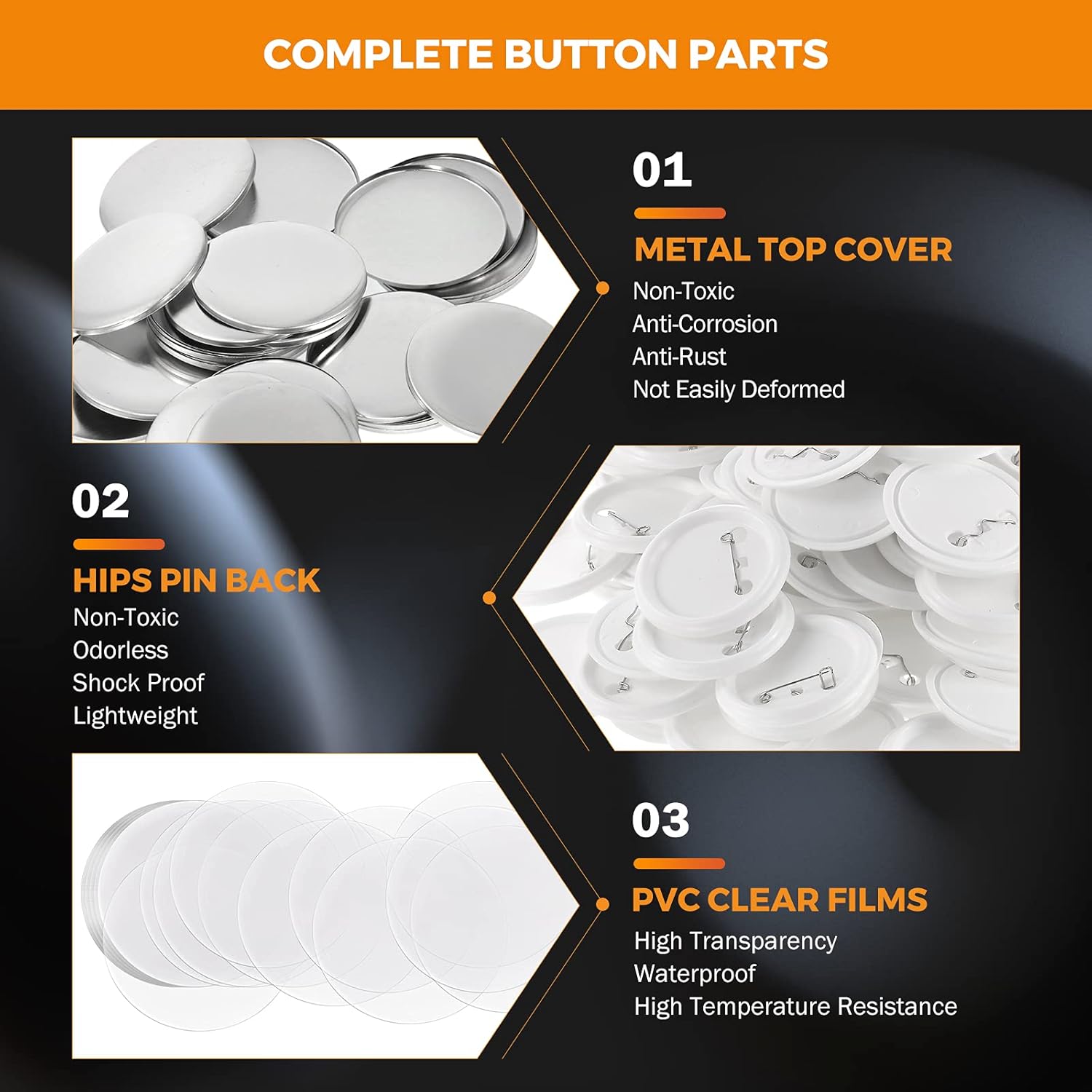 COMPLETE BUTTON PARTS

01

METAL TOP COVER

Non-Toxic
Anti-Corrosion
Anti-Rust
Not Easily Deformed

02

HIPS PIN BACK

Non-Toxic
Odorless
Shock Proof
Lightweight

03

PVC CLEAR FILMS

High Transparency
Waterproof
High Temperature Resistance